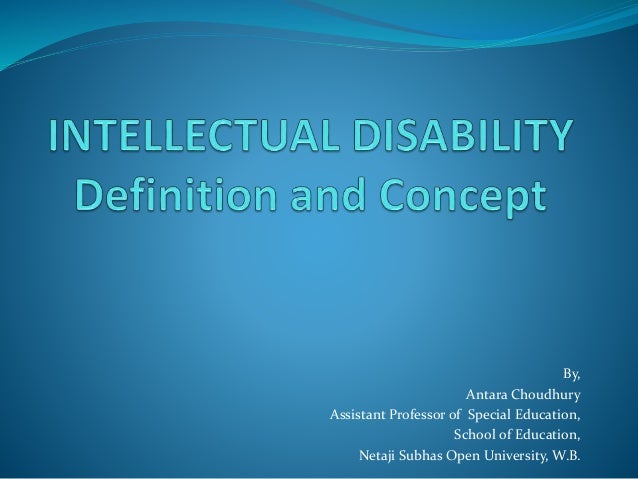 INTELLECTUAL DISABILITY
Definition and Concept

By,
Antara Choudhury
Assistant Professor of Special Education,
School of Education,
Netaji Subhas Open University, W.B.